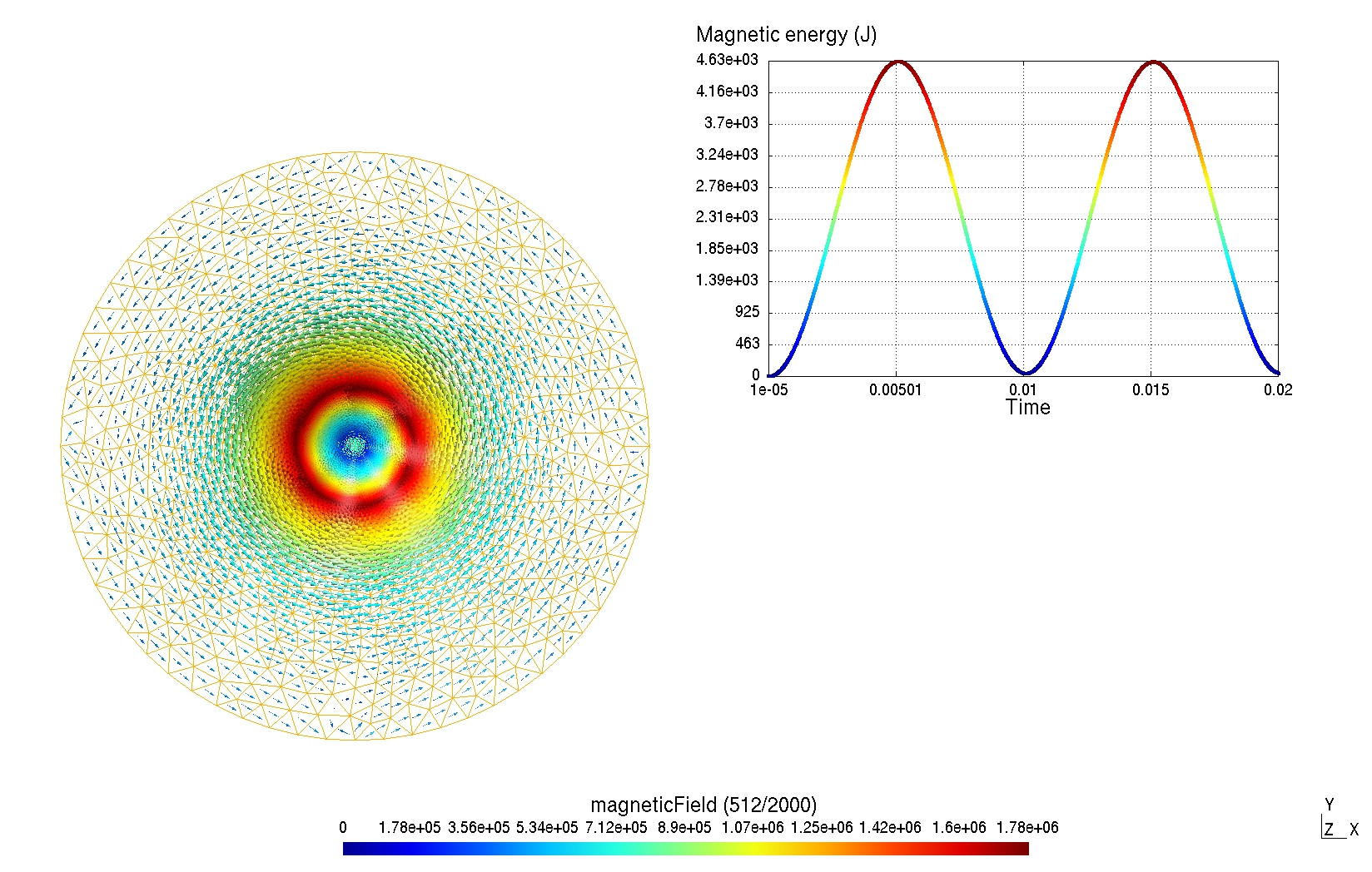 Magnetic energy (J)

4.63e+03
4.16e+03
3.7e+03
3.24e+03
2.78e+03
2.31e+03
1.85e+03
1.39e+03
925
463
0

1e-05 0.00501 0.01 0.015 0.02
Time

magneticField (512/2000)
0 1.78e+05 3.56e+05 5.34e+05 7.12e+05 8.9e+05 1.07e+06 1.25e+06 1.42e+06 1.6e+06 1.78e+06

Y
Z X